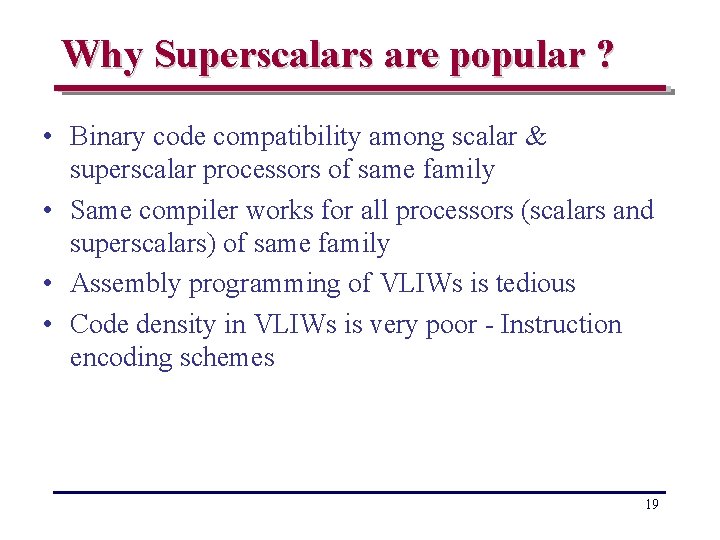 Why Superscalars are popular ?

• Binary code compatibility among scalar & superscalar processors of same family

• Same compiler works for all processors (scalars and superscalars) of same family

• Assembly programming of VLIWs is tedious

• Code density in VLIWs is very poor - Instruction encoding schemes

19